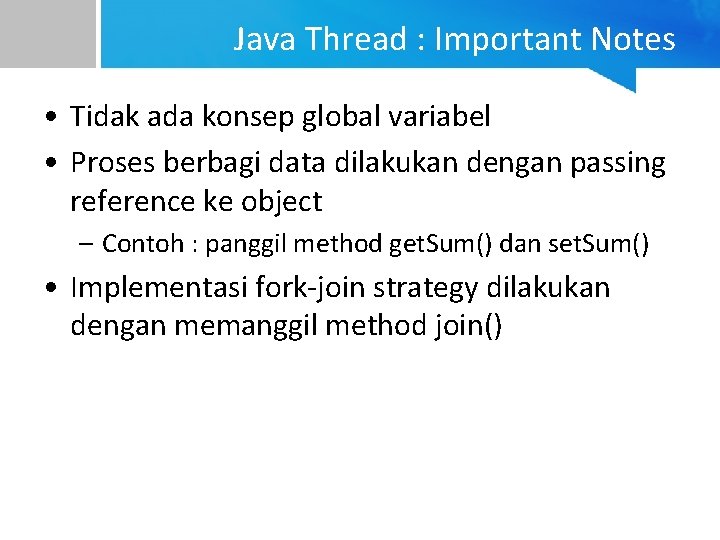 Java Thread : Important Notes

• Tidak ada konsep global variabel
• Proses berbagi data dilakukan dengan passing reference ke object
– Contoh : panggil method getSum() dan setSum()
• Implementasi fork-join strategy dilakukan dengan memanggil method join()